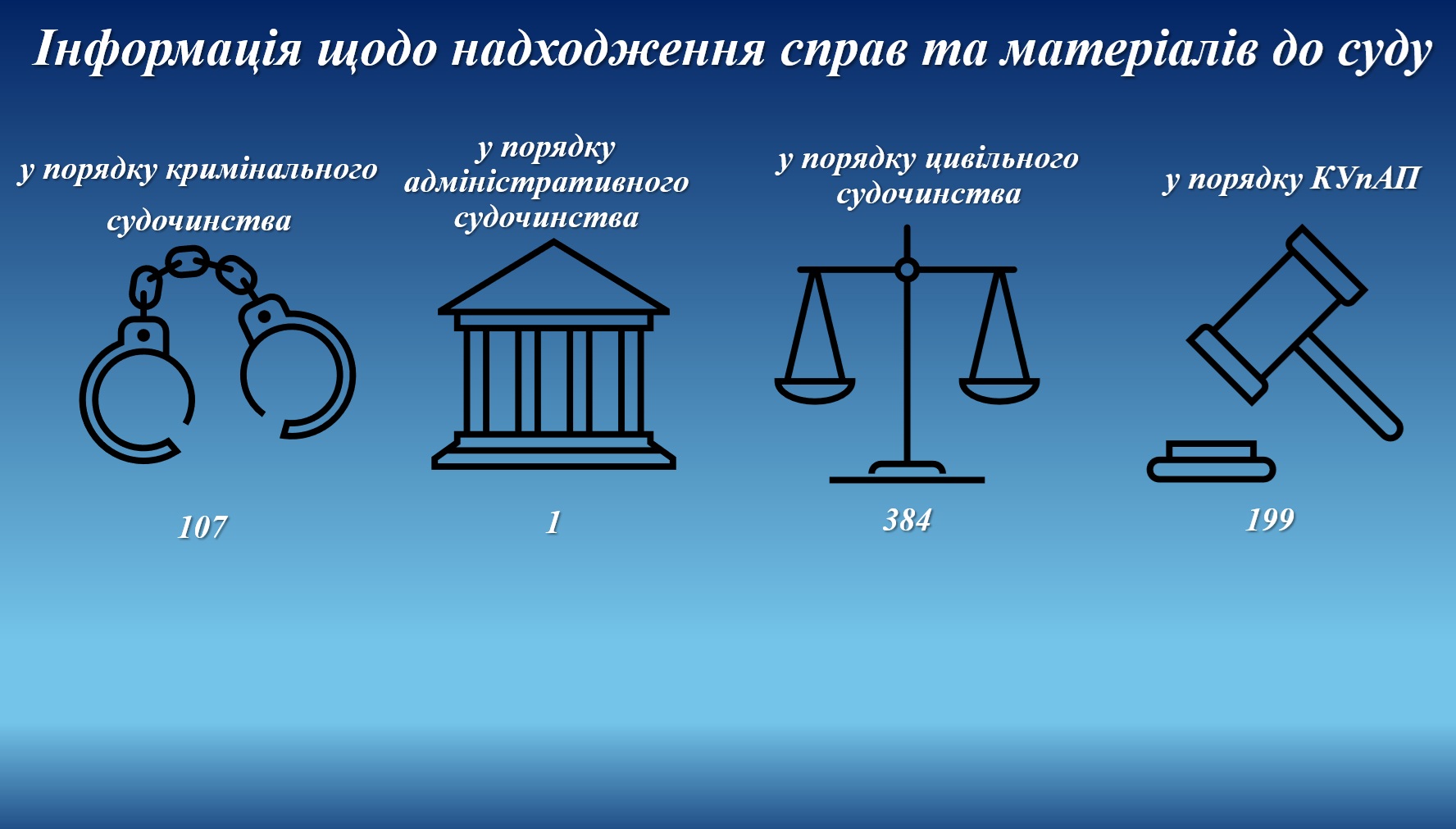 Інформація щодо надходження справ та матеріалів до суду

у порядку кримінального судочинства

107

у порядку адміністративного судочинства

1

у порядку цивільного судочинства

384

у порядку КУпАП

199